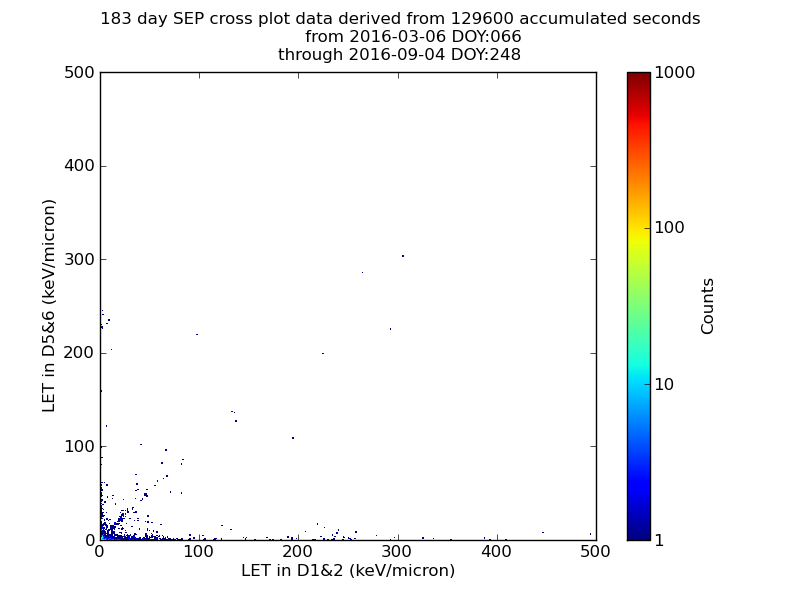 183 day SEP cross plot data derived from 129600 accumulated seconds
from 2016-03-06 DOY:066
through 2016-09-04 DOY:248

LET in D5&6 (keV/micron)

500
400
300
200
100
0

0
100
200
300
400
500

LET in D1&2 (keV/micron)

1000
100
10
1

Counts